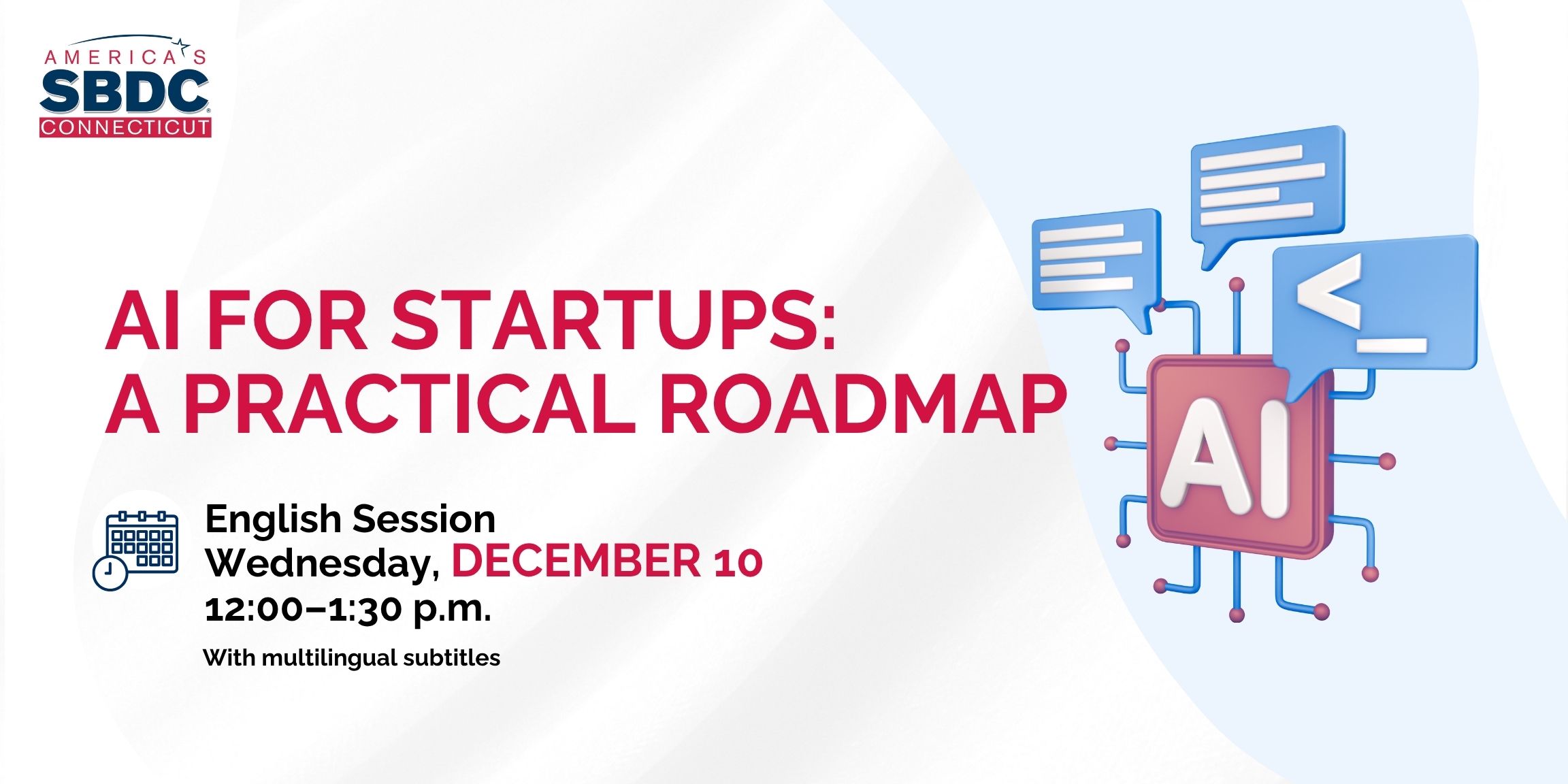 AMERICA'S
SBDC
CONNECTICUT

AI FOR STARTUPS:
A PRACTICAL ROADMAP

English Session
Wednesday, DECEMBER 10
12:00–1:30 p.m.

With multilingual subtitles

<_

AI